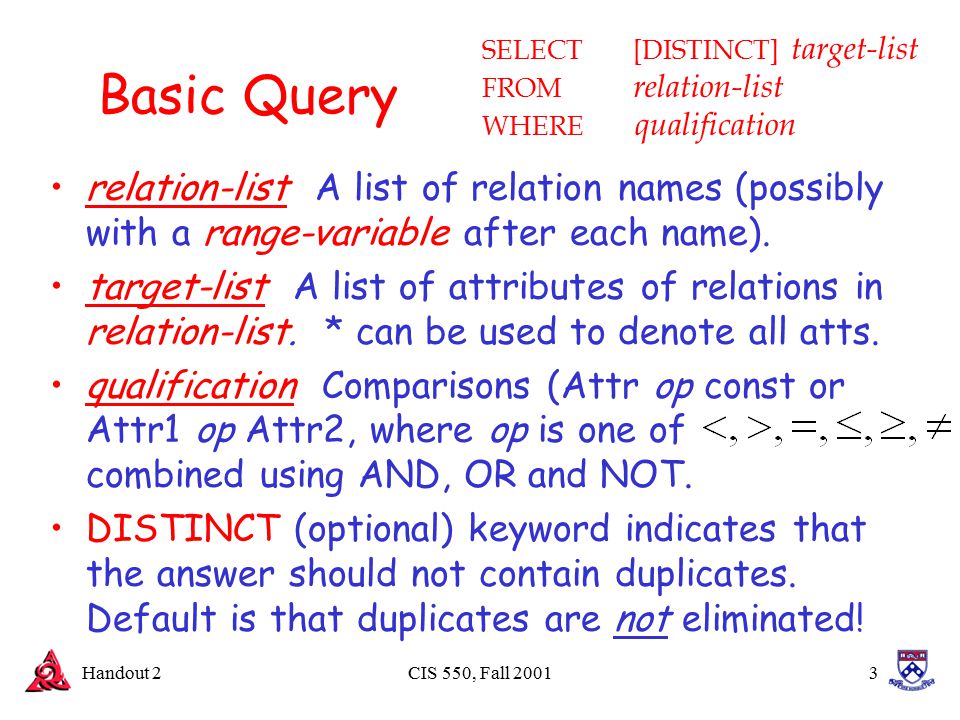 Basic Query

SELECT [DISTINCT] target-list
FROM relation-list
WHERE qualification

• relation-list A list of relation names (possibly with a range-variable after each name).

• target-list A list of attributes of relations in relation-list. * can be used to denote all atts.

• qualification Comparisons (Attr op const or Attr1 op Attr2, where op is one of $<, >, =, \leq, \geq, \neq$ combined using AND, OR and NOT.

• DISTINCT (optional) keyword indicates that the answer should not contain duplicates. Default is that duplicates are not eliminated!

Handout 2 CIS 550, Fall 2001 3